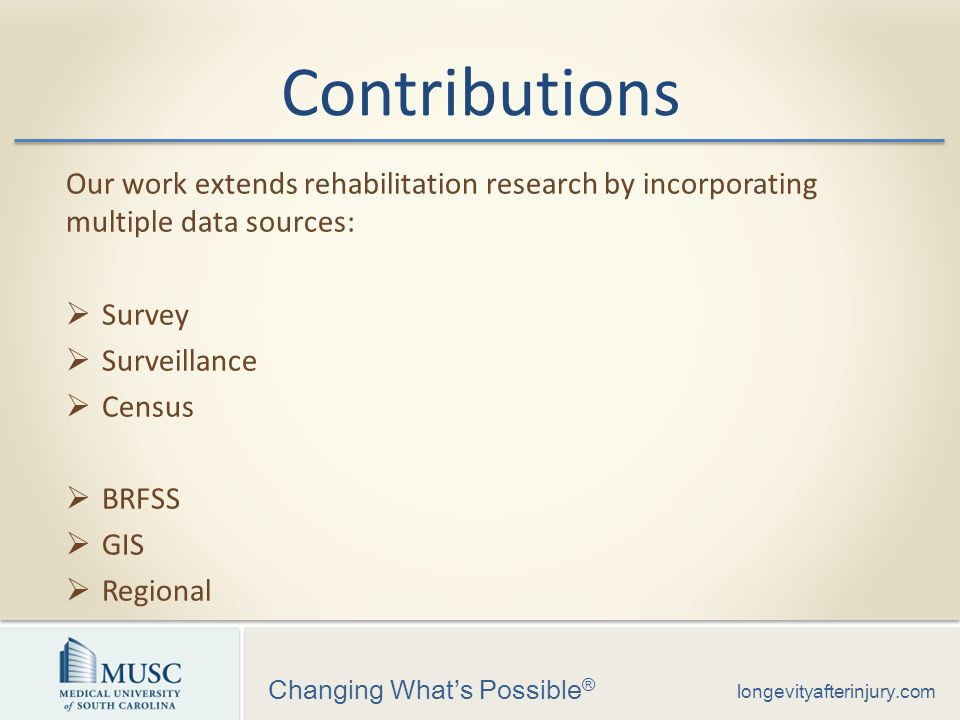 Contributions

Our work extends rehabilitation research by incorporating multiple data sources:

➢ Survey
➢ Surveillance
➢ Census

➢ BRFSS
➢ GIS
➢ Regional

MUSC
MEDICAL UNIVERSITY of SOUTH CAROLINA

Changing What's Possible®

longevityafterinjury.com